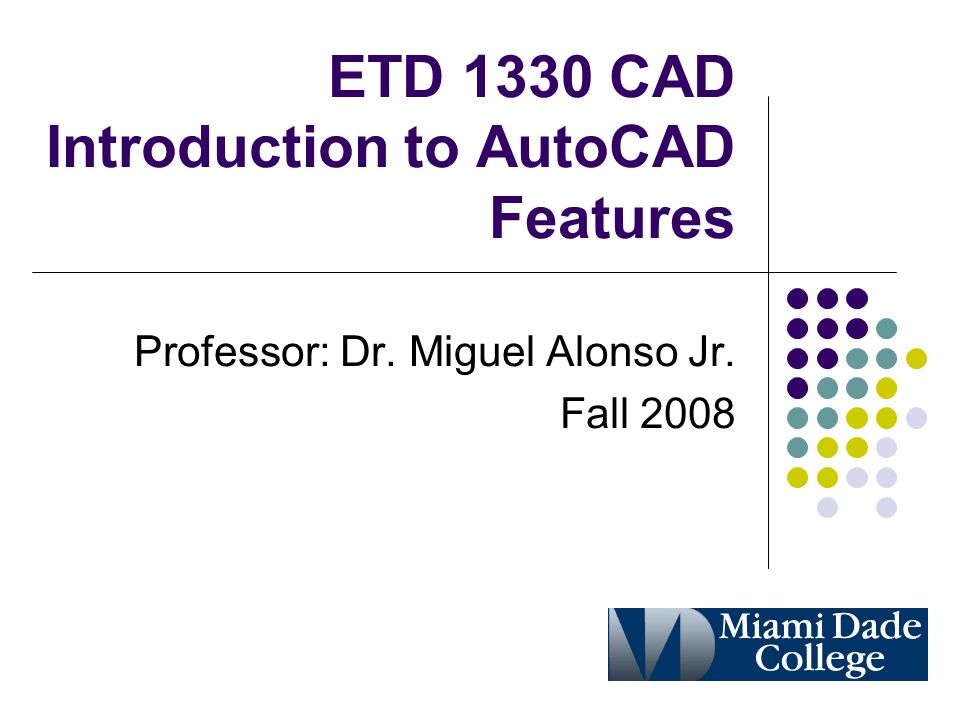 ETD 1330 CAD
Introduction to AutoCAD Features

Professor: Dr. Miguel Alonso Jr.
Fall 2008

Miami Dade College